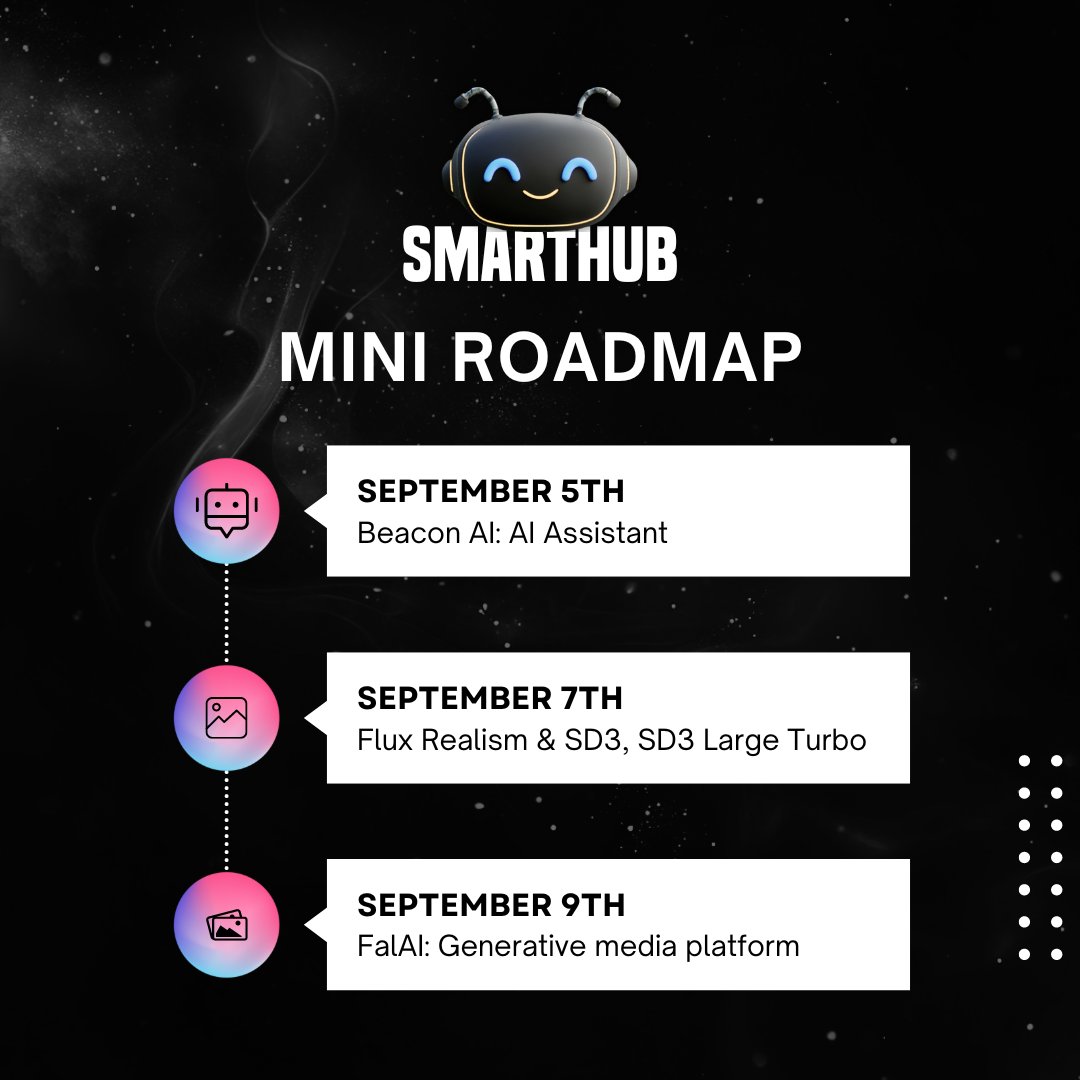 SMARTHUB

MINI ROADMAP

SEPTEMBER 5TH
Beacon AI: AI Assistant

SEPTEMBER 7TH
Flux Realism & SD3, SD3 Large Turbo

SEPTEMBER 9TH
FalAI: Generative media platform